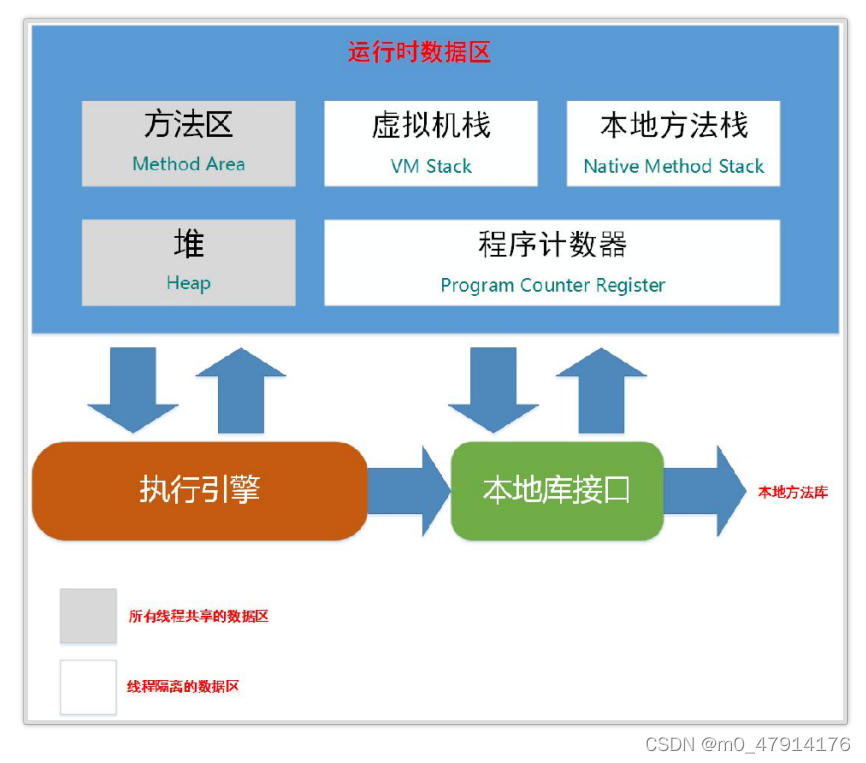 运行时数据区

方法区
Method Area

虚拟机栈
VM Stack

本地方法栈
Native Method Stack

堆
Heap

程序计数器
Program Counter Register

执行引擎

本地库接口

本地方法库

所有线程共享的数据区

线程隔离的数据区

CSDN @m0_47914176